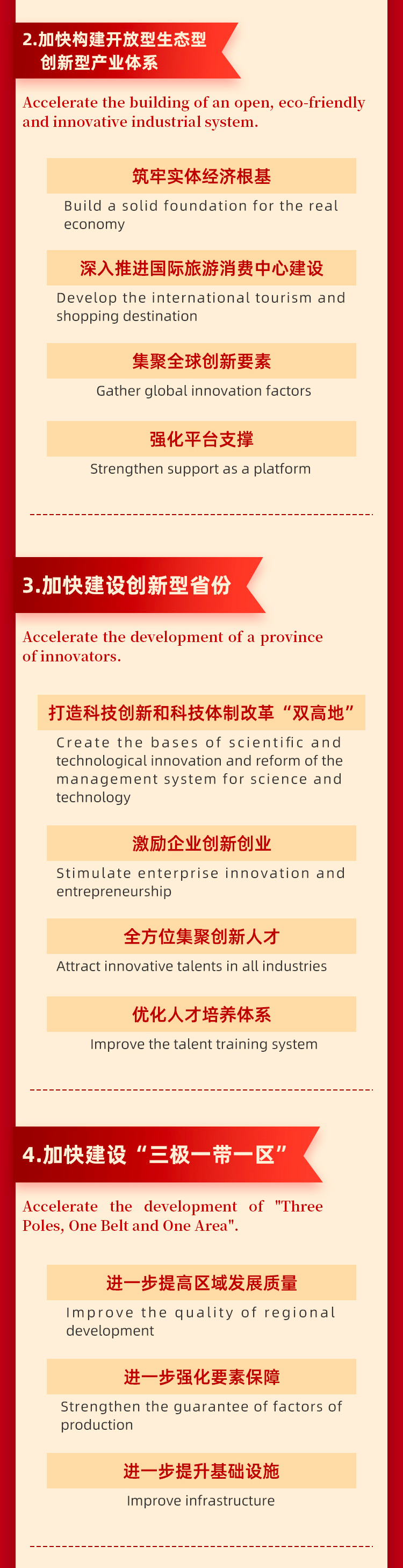 2.加快构建开放型生态型创新型产业体系

Accelerate the building of an open, eco-friendly and innovative industrial system.

筑牢实体经济根基

Build a solid foundation for the real economy

深入推进国际旅游消费中心建设

Develop the international tourism and shopping destination

集聚全球创新要素

Gather global innovation factors

强化平台支撑

Strengthen support as a platform

3.加快建设创新型省份

Accelerate the development of a province of innovators.

打造科技创新和科技体制改革“双高地”

Create the bases of scientific and technological innovation and reform of the management system for science and technology

激励企业创新创业

Stimulate enterprise innovation and entrepreneurship

全方位集聚创新人才

Attract innovative talents in all industries

优化人才培养体系

Improve the talent training system

4.加快建设“三极一带一区”

Accelerate the development of "Three Poles, One Belt and One Area".

进一步提高区域发展质量

Improve the quality of regional development

进一步强化要素保障

Strengthen the guarantee of factors of production

进一步提升基础设施

Improve infrastructure